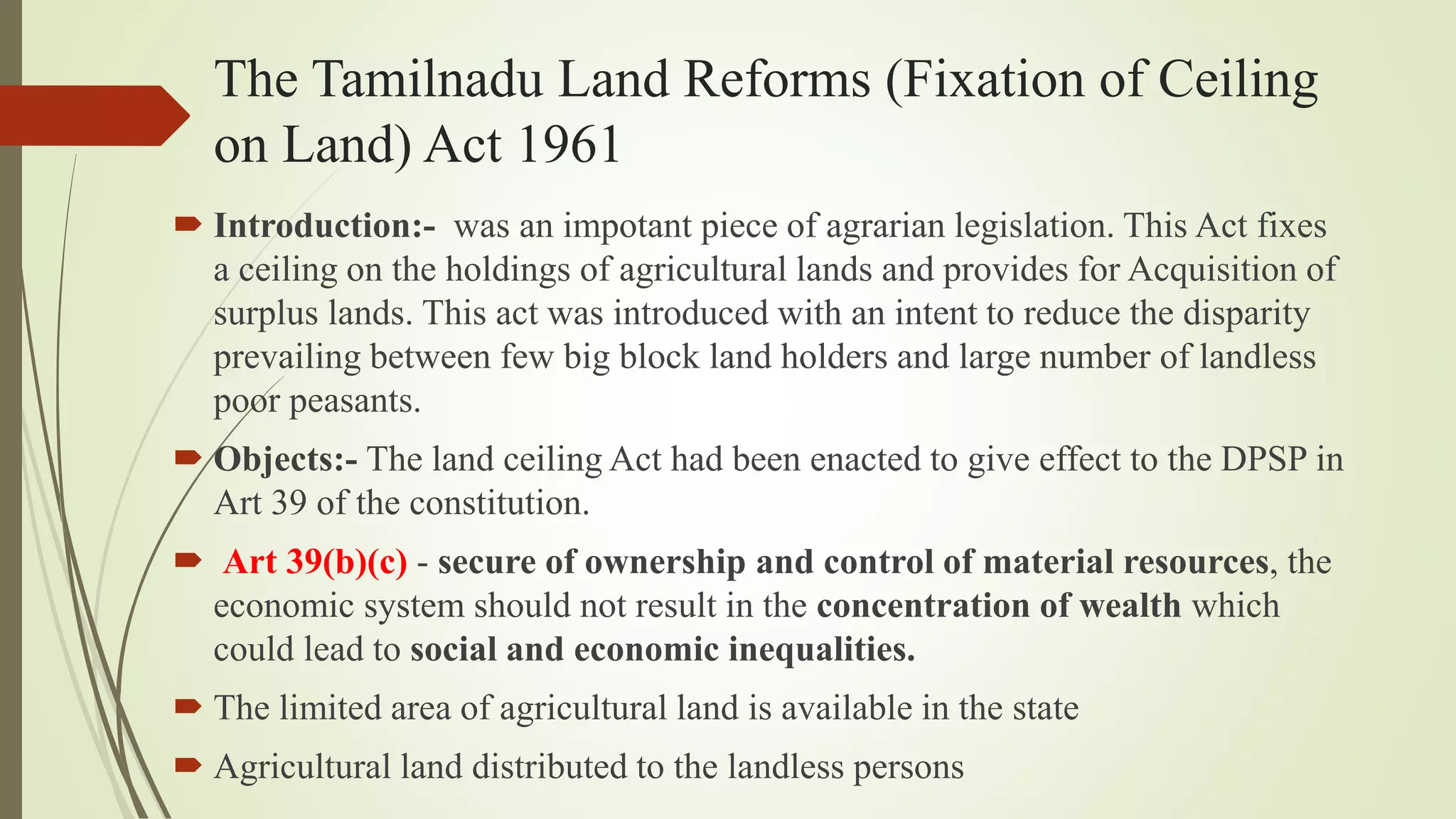 The Tamilnadu Land Reforms (Fixation of Ceiling on Land) Act 1961

Introduction:- was an impotant piece of agrarian legislation. This Act fixes a ceiling on the holdings of agricultural lands and provides for Acquisition of surplus lands. This act was introduced with an intent to reduce the disparity prevailing between few big block land holders and large number of landless poor peasants.

Objects:- The land ceiling Act had been enacted to give effect to the DPSP in Art 39 of the constitution.

Art 39(b)(c) - secure of ownership and control of material resources, the economic system should not result in the concentration of wealth which could lead to social and economic inequalities.

The limited area of agricultural land is available in the state

Agricultural land distributed to the landless persons